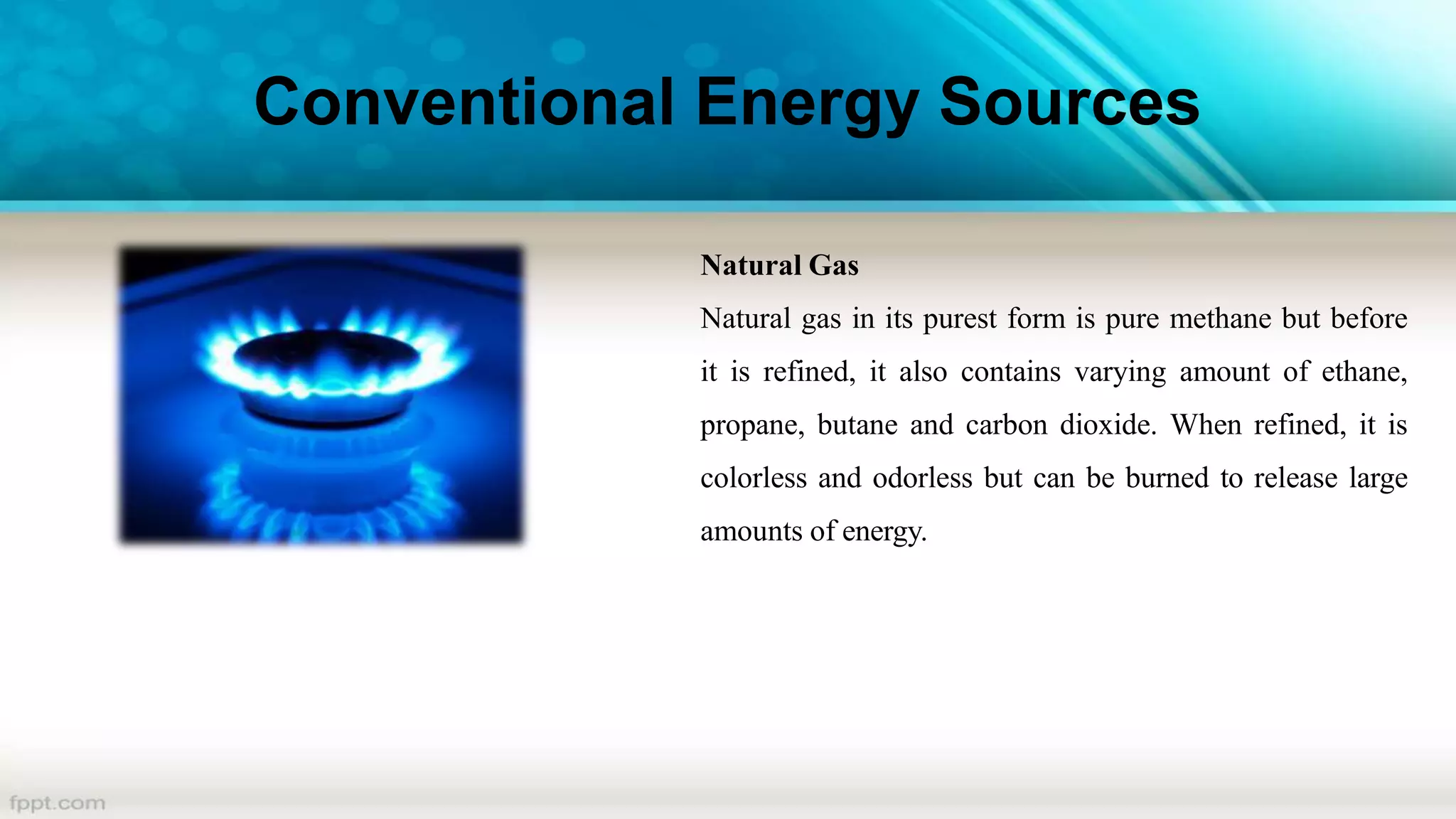 Conventional Energy Sources

Natural Gas

Natural gas in its purest form is pure methane but before it is refined, it also contains varying amount of ethane, propane, butane and carbon dioxide. When refined, it is colorless and odorless but can be burned to release large amounts of energy.

fppt.com